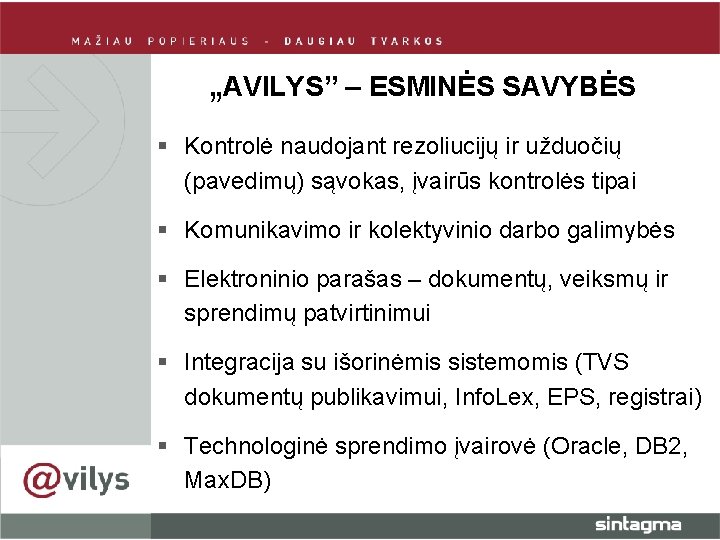 MAŽIAU POPIERIAUS - DAUGIAU TVARKOS

„AVILYS” – ESMINĖS SAVYBĖS

▪ Kontrolė naudojant rezoliucijų ir užduočių (pavedimų) sąvokas, įvairūs kontrolės tipai

▪ Komunikavimo ir kolektyvinio darbo galimybės

▪ Elektroninio parašas – dokumentų, veiksmų ir sprendimų patvirtinimui

▪ Integracija su išorinėmis sistemomis (TVS dokumentų publikavimui, InfoLex, EPS, registrai)

▪ Technologinė sprendimo įvairovė (Oracle, DB2, MaxDB)

@vilys

sintagma